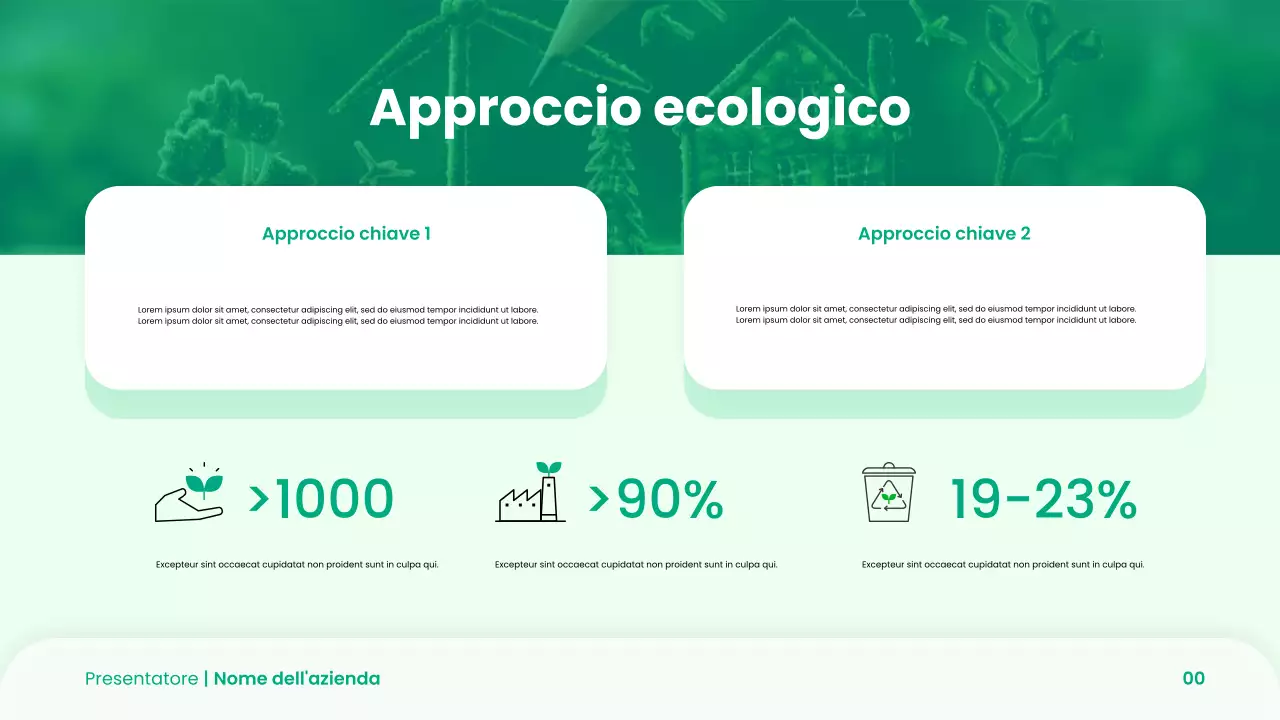 Approccio ecologico

Approccio chiave 1

Lorem ipsum dolor sit amet, consectetur adipiscing elit, sed do eiusmod tempor incididunt ut labore. Lorem ipsum dolor sit amet, consectetur adipiscing elit, sed do eiusmod tempor incididunt ut labore.

Approccio chiave 2

Lorem ipsum dolor sit amet, consectetur adipiscing elit, sed do eiusmod tempor incididunt ut labore. Lorem ipsum dolor sit amet, consectetur adipiscing elit, sed do eiusmod tempor incididunt ut labore.

>1000

Excepteur sint occaecat cupidatat non proident sunt in culpa qui.

>90%

Excepteur sint occaecat cupidatat non proident sunt in culpa qui.

19-23%

Excepteur sint occaecat cupidatat non proident sunt in culpa qui.

Presentatore | Nome dell'azienda

00